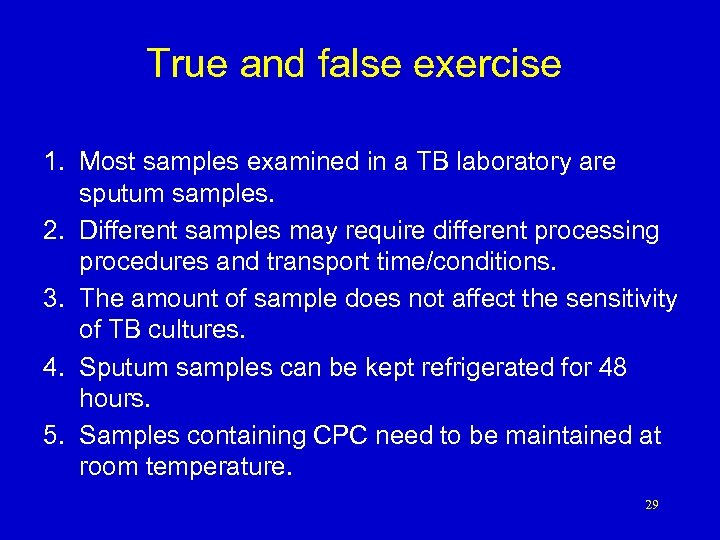 True and false exercise

1. Most samples examined in a TB laboratory are sputum samples.
2. Different samples may require different processing procedures and transport time/conditions.
3. The amount of sample does not affect the sensitivity of TB cultures.
4. Sputum samples can be kept refrigerated for 48 hours.
5. Samples containing CPC need to be maintained at room temperature.

29